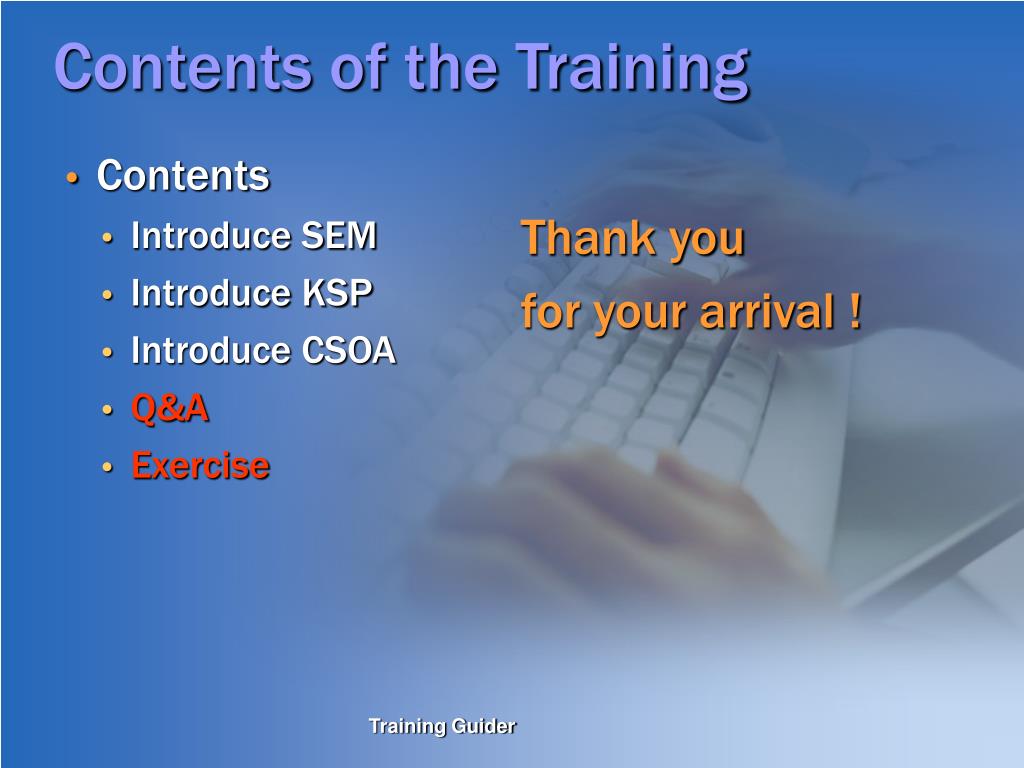 Contents of the Training

• Contents
  • Introduce SEM
  • Introduce KSP
  • Introduce CSOA
  • Q&A
  • Exercise

Thank you
for your arrival !

Training Guider